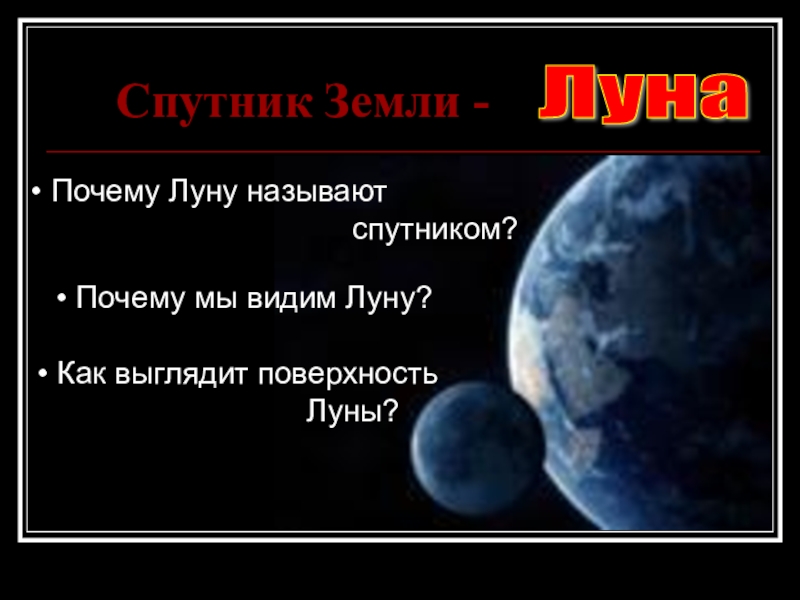 Спутник Земли - Луна

• Почему Луну называют спутником?

• Почему мы видим Луну?

• Как выглядит поверхность Луны?